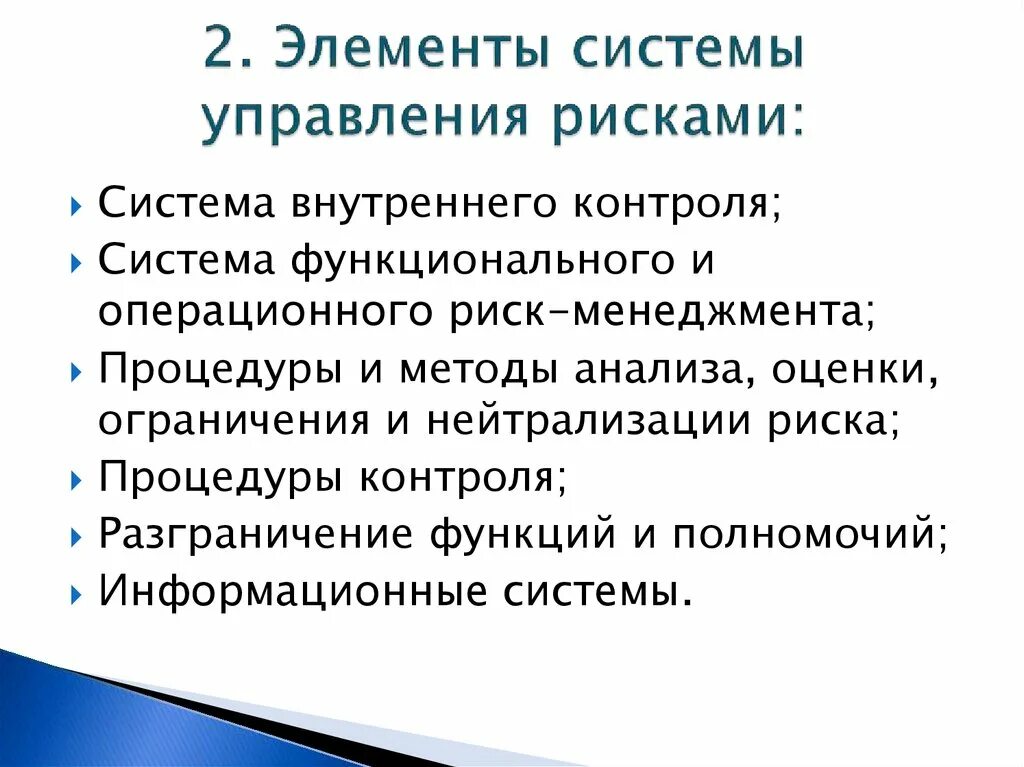 2. Элементы системы управления рисками:

Система внутреннего контроля;
Система функционального и операционного риск-менеджмента;
Процедуры и методы анализа, оценки, ограничения и нейтрализации риска;
Процедуры контроля;
Разграничение функций и полномочий;
Информационные системы.